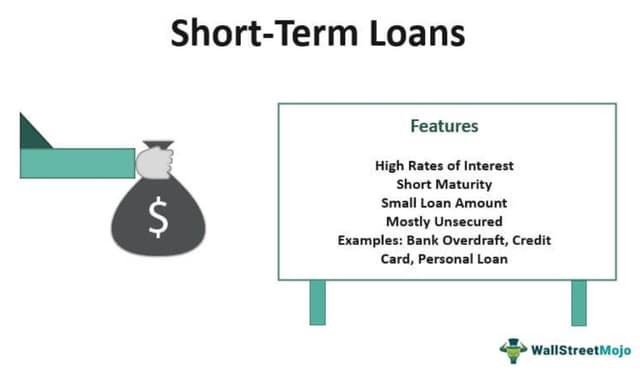 Short-Term Loans

$

Features

High Rates of Interest
Short Maturity
Small Loan Amount
Mostly Unsecured
Examples: Bank Overdraft, Credit Card, Personal Loan

WallStreetMojo